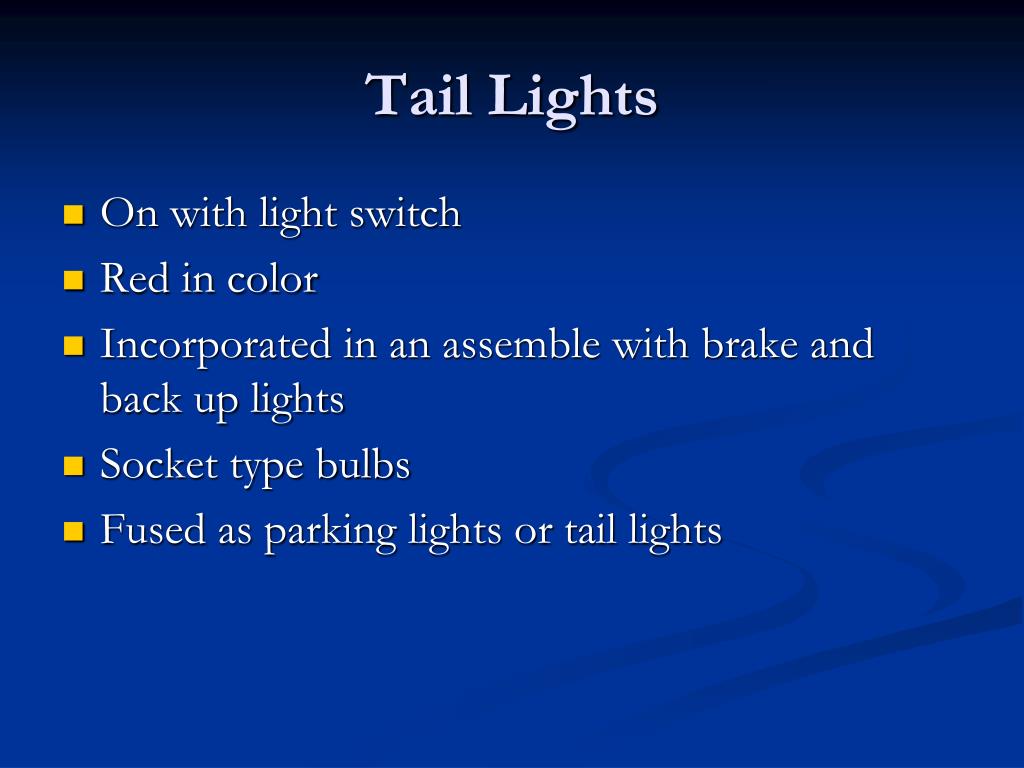 Tail Lights

- On with light switch
- Red in color
- Incorporated in an assemble with brake and back up lights
- Socket type bulbs
- Fused as parking lights or tail lights